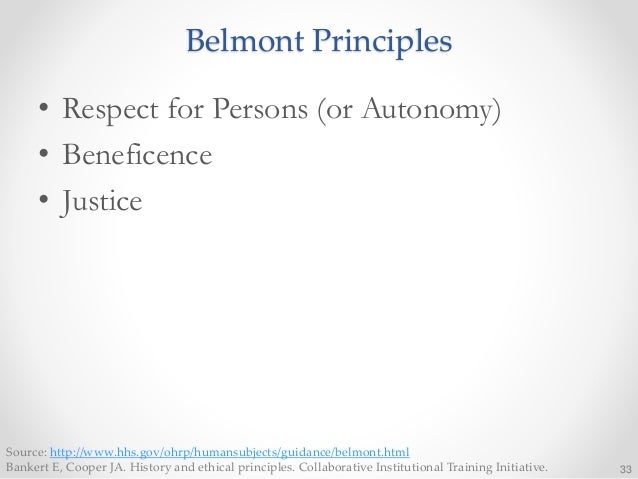 Belmont Principles

• Respect for Persons (or Autonomy)
• Beneficence
• Justice

Source: http://www.hhs.gov/ohrp/humansubjects/guidance/belmont.html
Bankert E, Cooper JA. History and ethical principles. Collaborative Institutional Training Initiative.

33